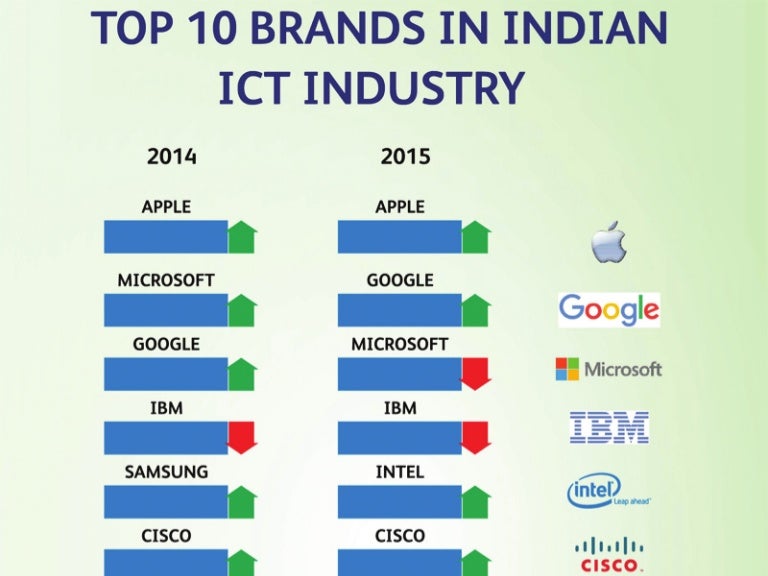 TOP 10 BRANDS IN INDIAN ICT INDUSTRY

2014

APPLE

MICROSOFT

GOOGLE

IBM

SAMSUNG

CISCO

2015

APPLE

GOOGLE

MICROSOFT

IBM

INTEL

CISCO

Google

Microsoft

IBM

intel Leap ahead

CISCO